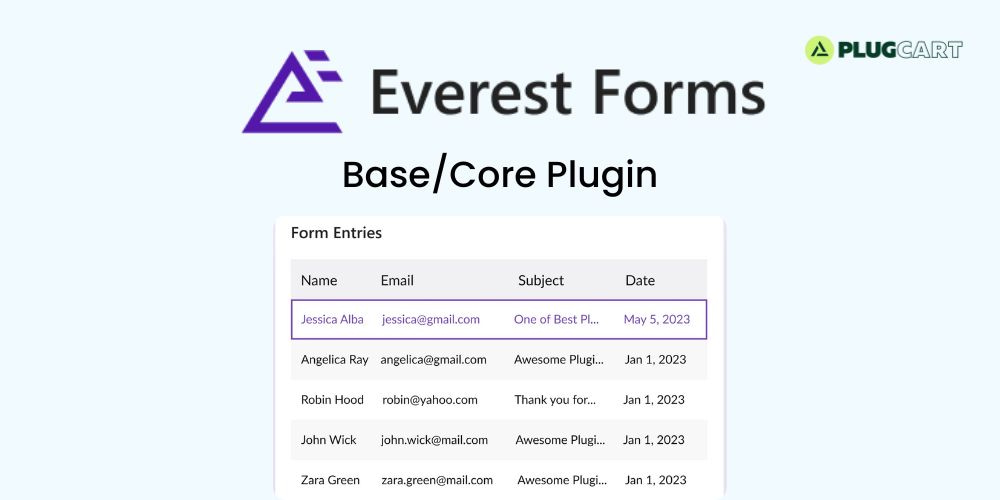 PLUGCART

Everest Forms

Base/Core Plugin

Form Entries

| Name | Email | Subject | Date |
|---|---|---|---|
| Jessica Alba | jessica@gmail.com | One of Best Pl... | May 5, 2023 |
| Angelica Ray | angelica@gmail.com | Awesome Plugi... | Jan 1, 2023 |
| Robin Hood | robin@yahoo.com | Thank you for... | Jan 1, 2023 |
| John Wick | john.wick@mail.com | Awesome Plugi... | Jan 1, 2023 |
| Zara Green | zara.green@mail.com | Awesome Plugi... | Jan 1, 2023 |